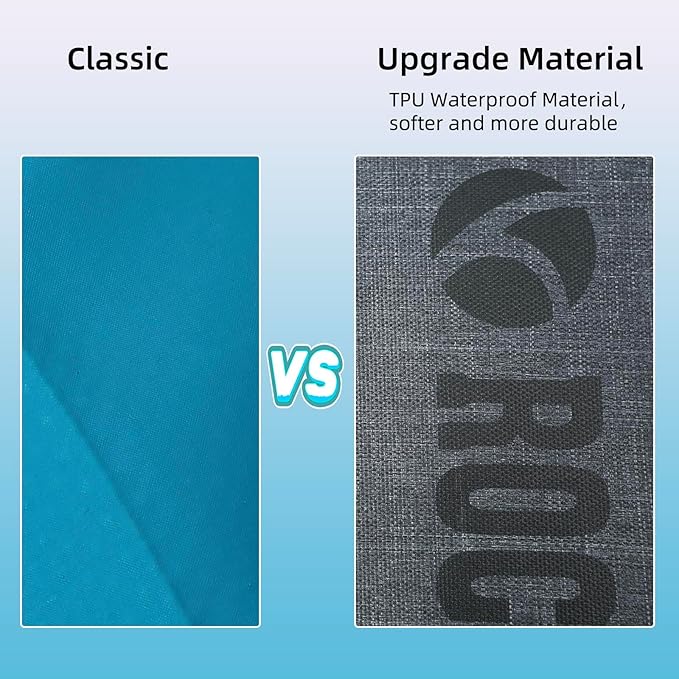 Classic

Upgrade Material

TPU Waterproof Material, softer and more durable

VS

ROC